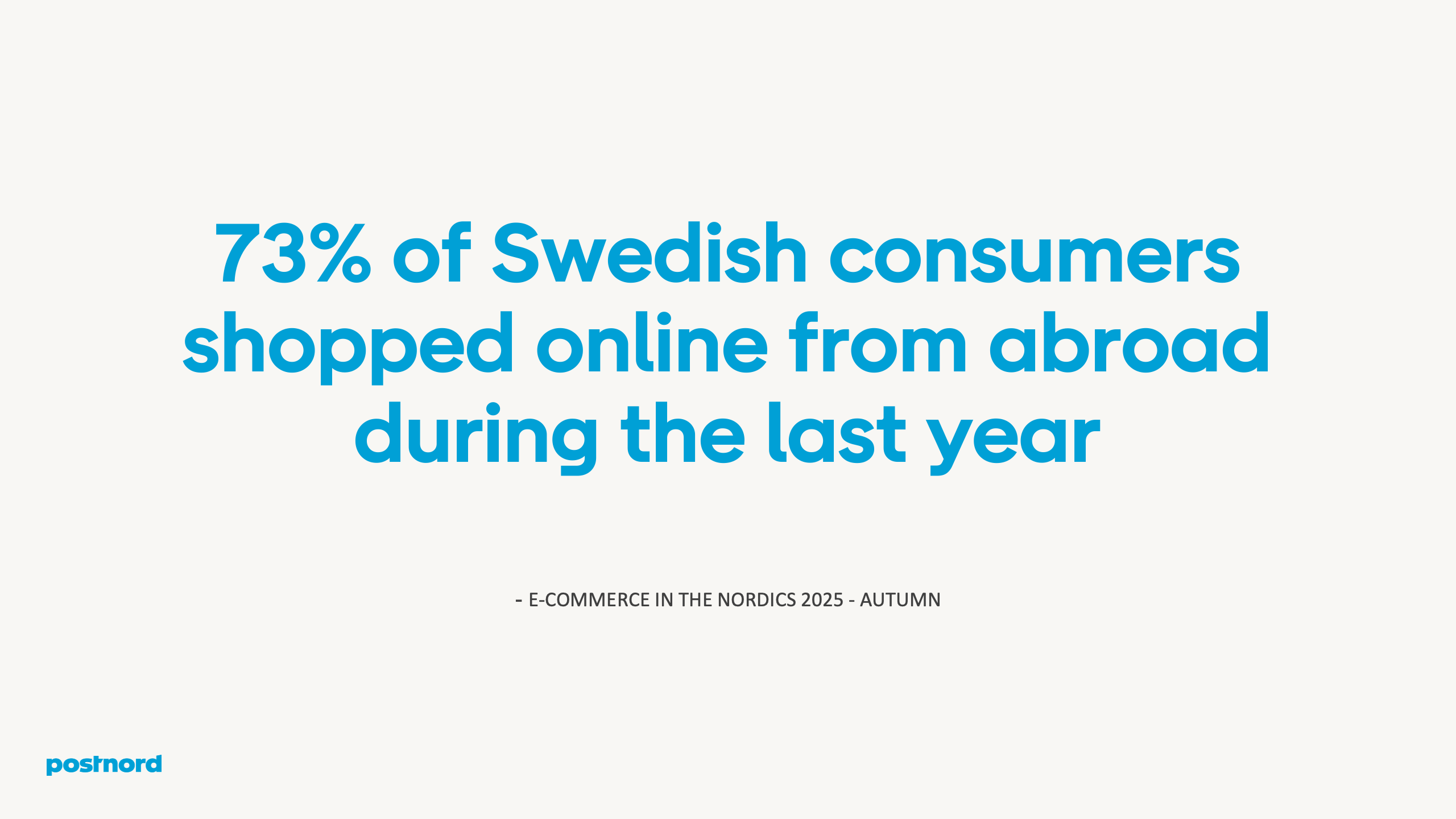 73% of Swedish consumers shopped online from abroad during the last year

- E-COMMERCE IN THE NORDICS 2025 - AUTUMN

postnord